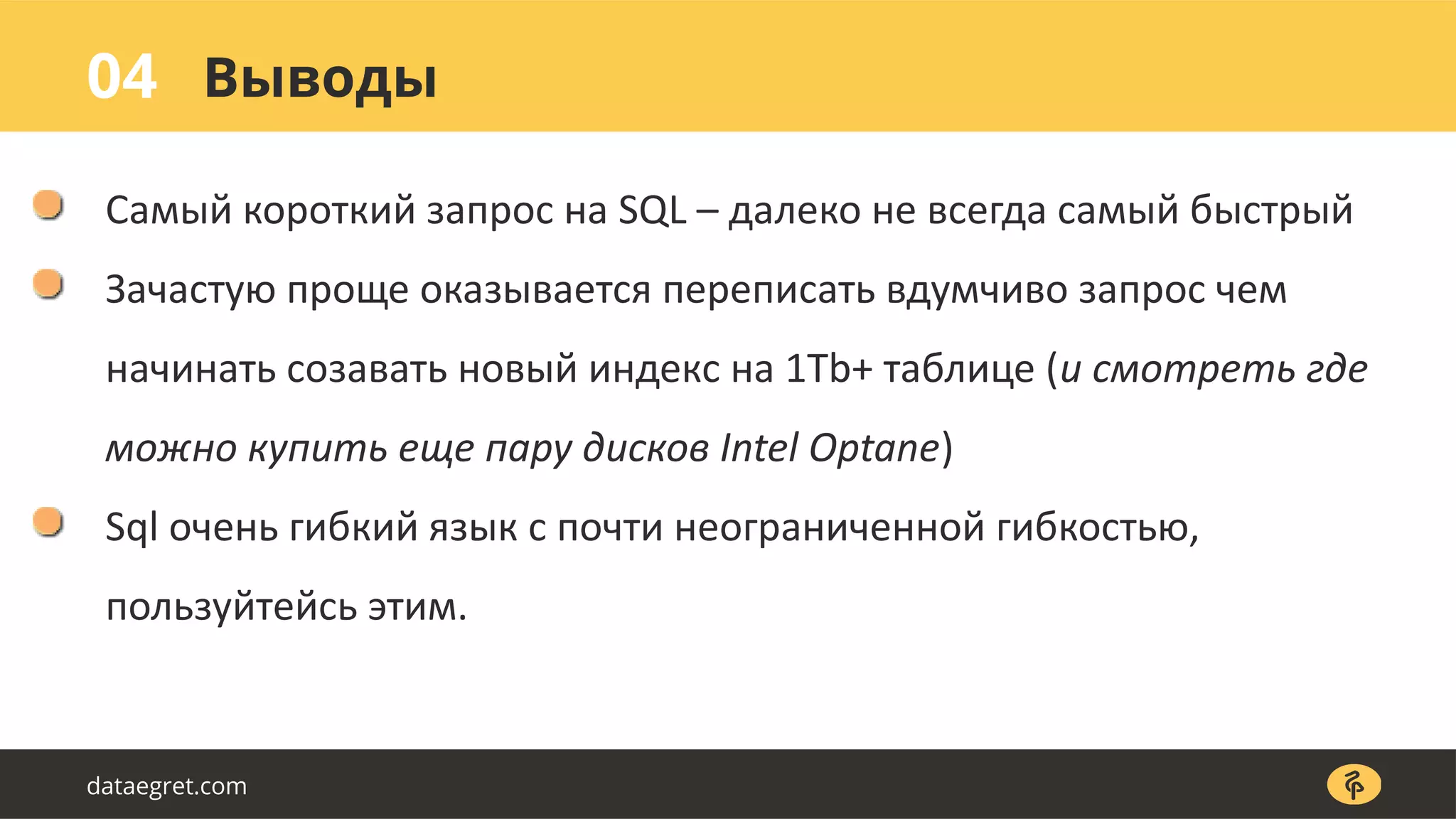 04 Выводы

Самый короткий запрос на SQL – далеко не всегда самый быстрый

Зачастую проще оказывается переписать вдумчиво запрос чем начинать созавать новый индекс на 1Tb+ таблице (и смотреть где можно купить еще пару дисков Intel Optane)

Sql очень гибкий язык с почти неограниченной гибкостью, пользуйтейсь этим.

dataegret.com